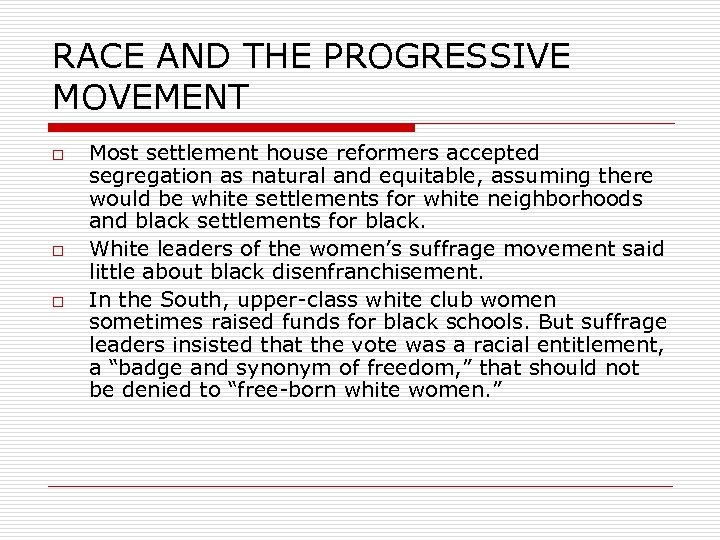 RACE AND THE PROGRESSIVE MOVEMENT

□ Most settlement house reformers accepted segregation as natural and equitable, assuming there would be white settlements for white neighborhoods and black settlements for black.

□ White leaders of the women's suffrage movement said little about black disenfranchisement.

□ In the South, upper-class white club women sometimes raised funds for black schools. But suffrage leaders insisted that the vote was a racial entitlement, a "badge and synonym of freedom," that should not be denied to "free-born white women."